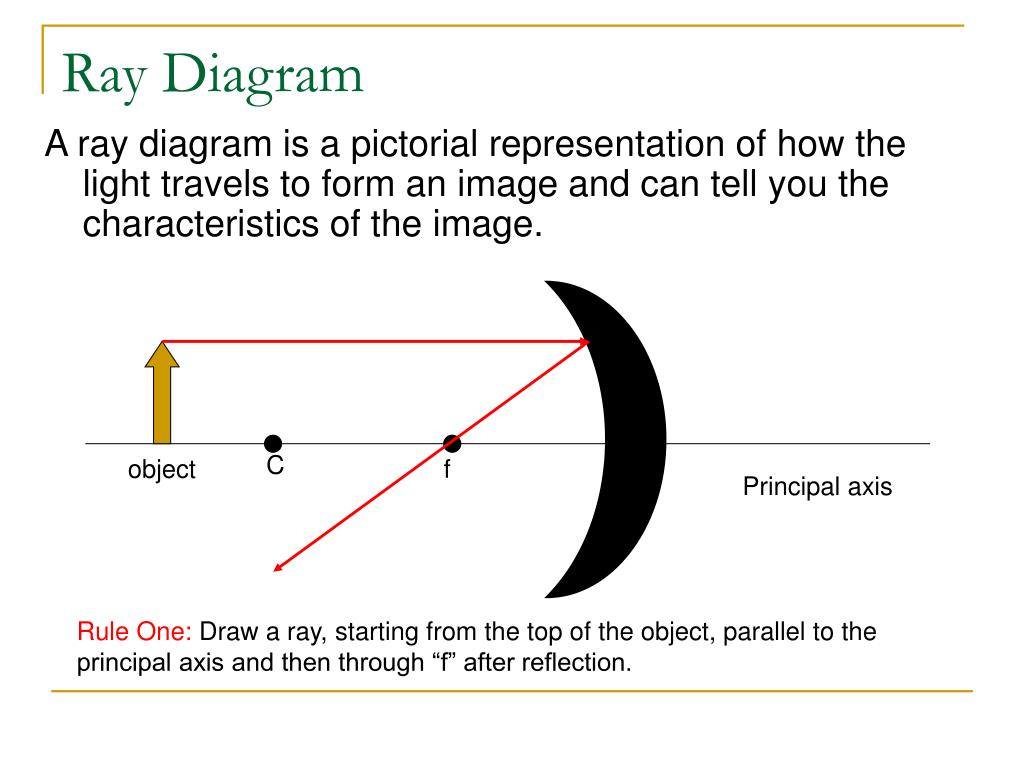 Ray Diagram

A ray diagram is a pictorial representation of how the light travels to form an image and can tell you the characteristics of the image.

object

C

f

Principal axis

Rule One: Draw a ray, starting from the top of the object, parallel to the principal axis and then through “f” after reflection.